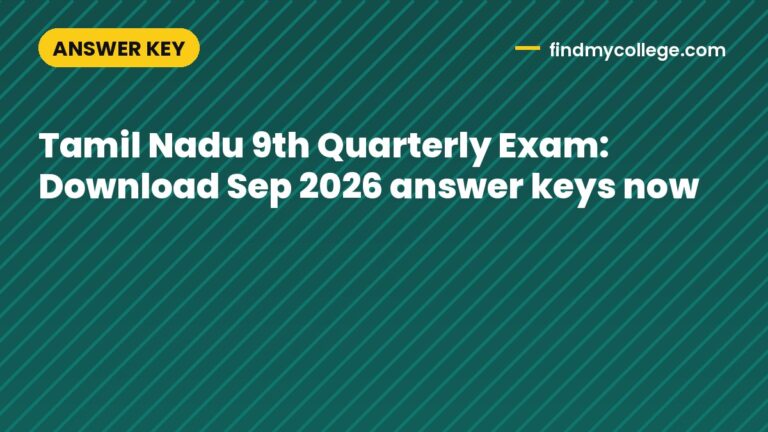 ANSWER KEY

findmycollege.com

Tamil Nadu 9th Quarterly Exam: Download Sep 2026 answer keys now